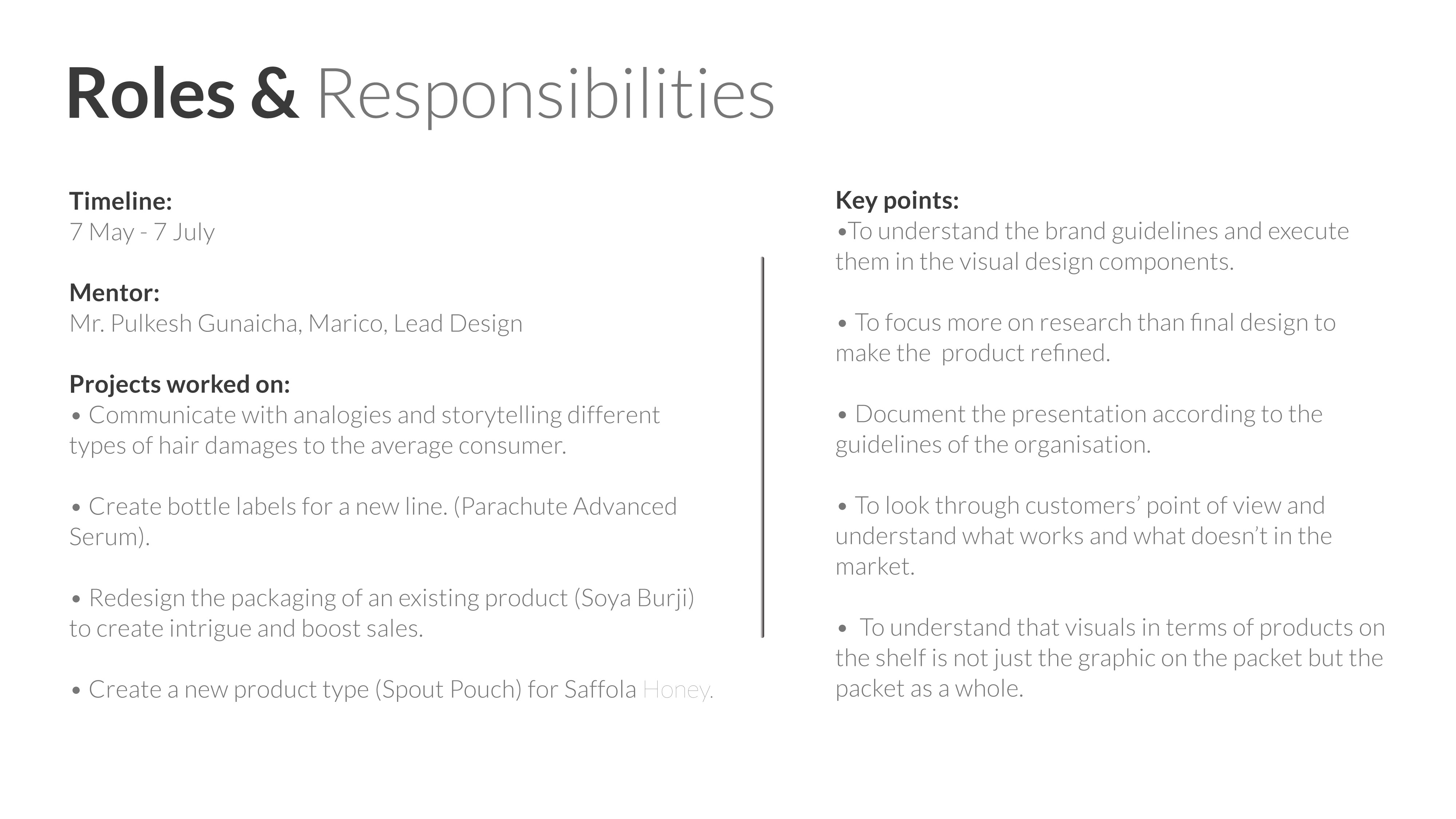 Roles & Responsibilities

Timeline:
7 May - 7 July

Mentor:
Mr. Pulkesh Gunaicha, Marico, Lead Design

Projects worked on:
• Communicate with analogies and storytelling different types of hair damages to the average consumer.

• Create bottle labels for a new line. (Parachute Advanced Serum).

• Redesign the packaging of an existing product (Soya Burji) to create intrigue and boost sales.

• Create a new product type (Spout Pouch) for Saffola Honey.

Key points:
•To understand the brand guidelines and execute them in the visual design components.

• To focus more on research than final design to make the product refined.

• Document the presentation according to the guidelines of the organisation.

• To look through customers' point of view and understand what works and what doesn't in the market.

• To understand that visuals in terms of products on the shelf is not just the graphic on the packet but the packet as a whole.